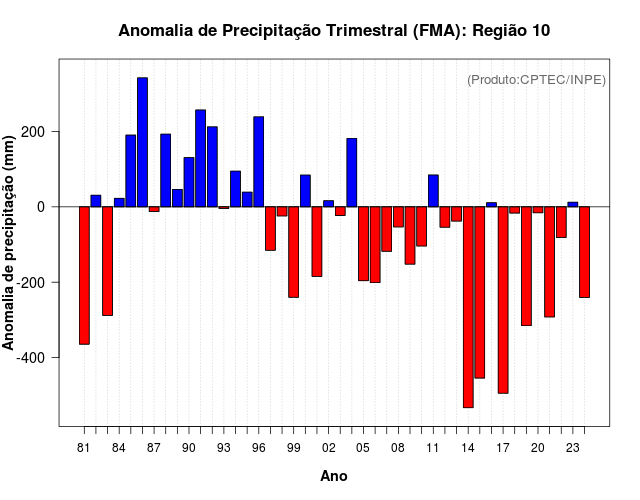 Anomalia de Precipitação Trimestral (FMA): Região 10

(Produto:CPTEC/INPE)

Anomalia de precipitação (mm)

200
0
-200
-400

81 84 87 90 93 96 99 02 05 08 11 14 17 20 23

Ano